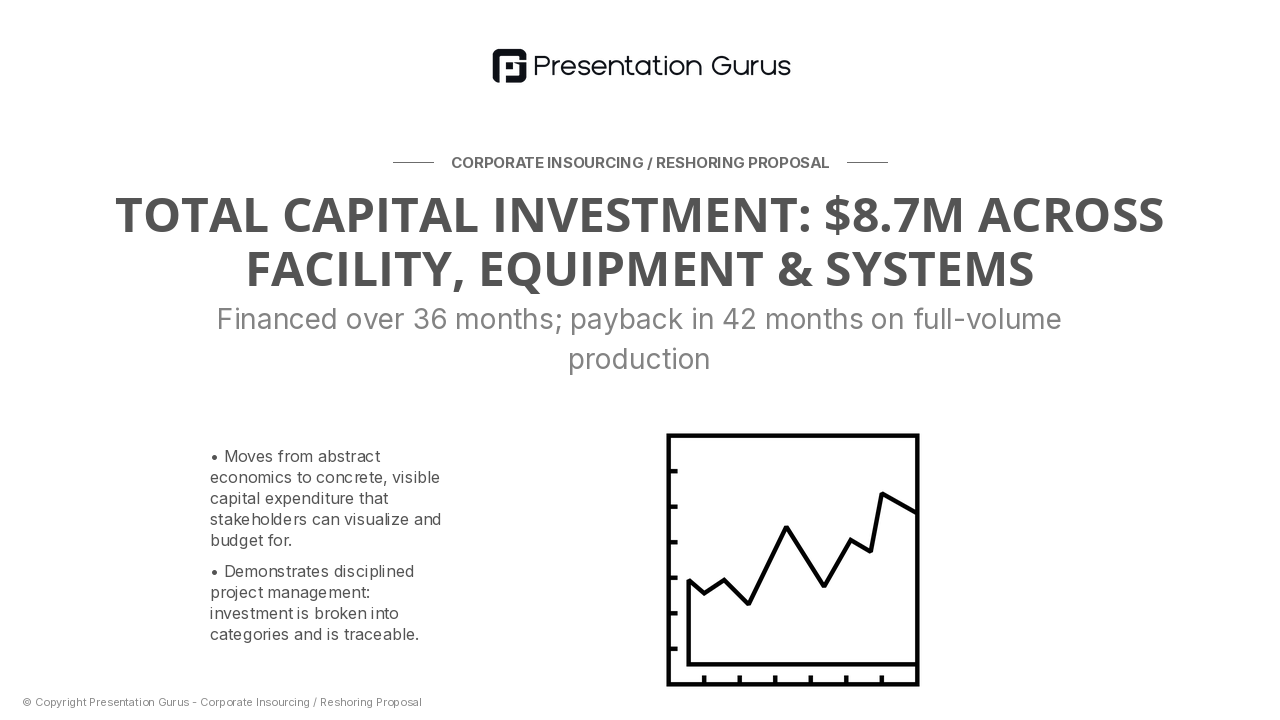 Presentation Gurus

CORPORATE INSOURCING / RESHORING PROPOSAL

TOTAL CAPITAL INVESTMENT: $8.7M ACROSS FACILITY, EQUIPMENT & SYSTEMS

Financed over 36 months; payback in 42 months on full-volume production

• Moves from abstract economics to concrete, visible capital expenditure that stakeholders can visualize and budget for.

• Demonstrates disciplined project management: investment is broken into categories and is traceable.

© Copyright Presentation Gurus - Corporate Insourcing / Reshoring Proposal